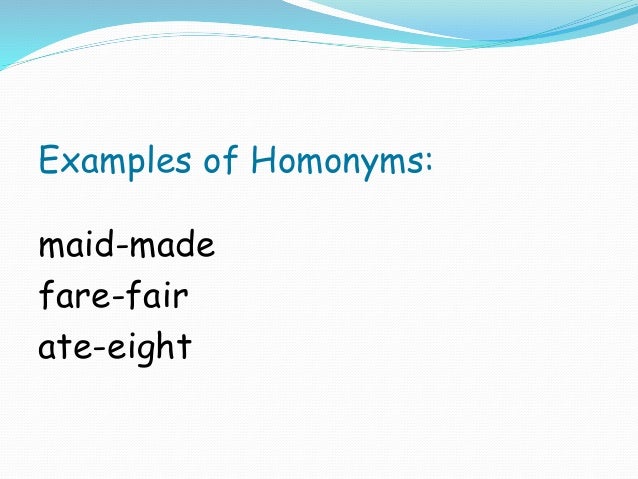 Examples of Homonyms:

maid-made
fare-fair
ate-eight